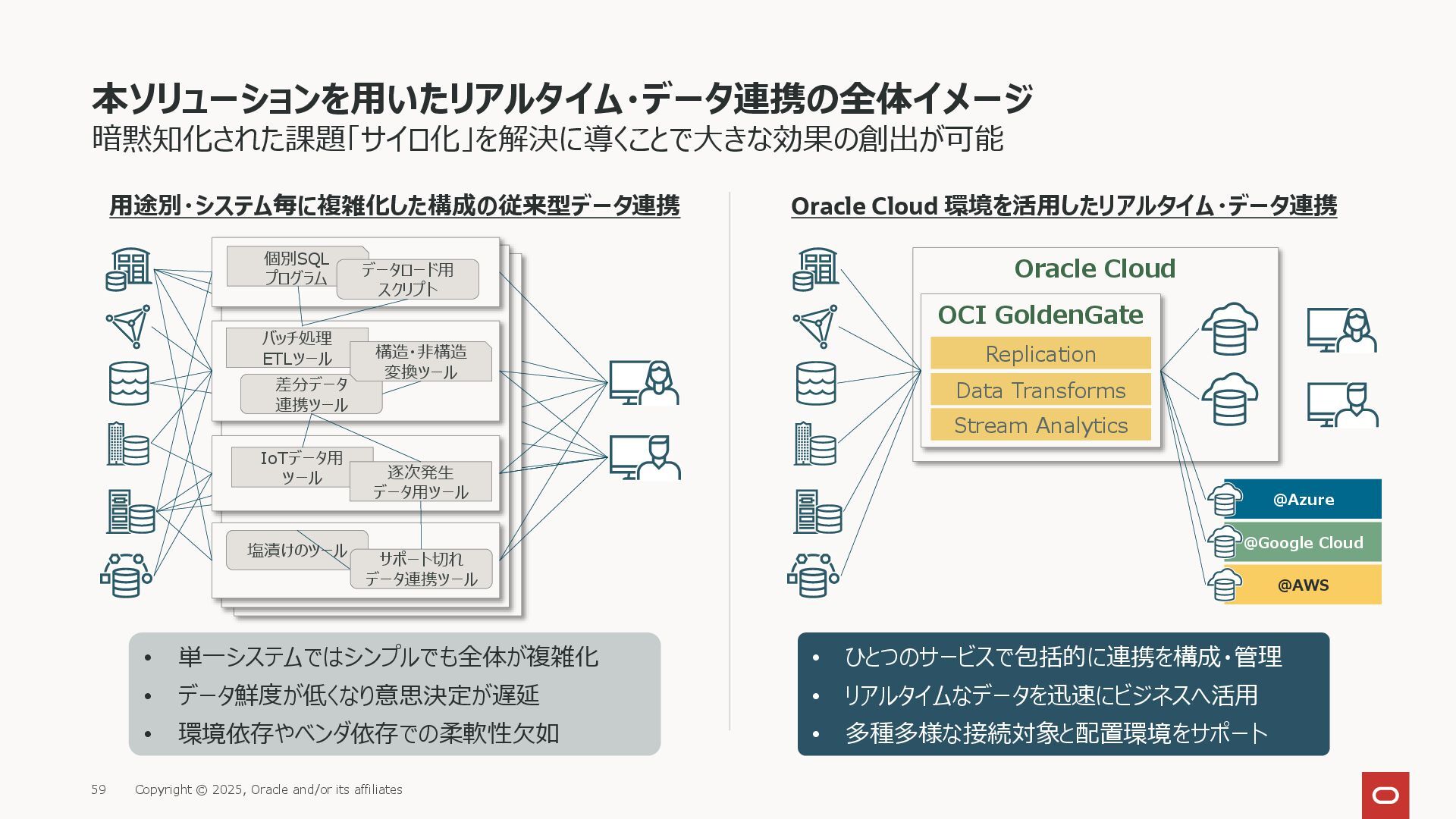 本ソリューションを用いたリアルタイム・データ連携の全体イメージ
暗黙知化された課題「サイロ化」を解決に導くことで大きな効果の創出が可能

用途別・システム毎に複雑化した構成の従来型データ連携

個別SQL プログラム
データロード用 スクリプト
バッチ処理 ETLツール
構造・非構造 変換ツール
差分データ 連携ツール
IoTデータ用 ツール
逐次発生 データ用ツール
塩漬けのツール
サポート切れ データ連携ツール

• 単一システムではシンプルでも全体が複雑化
• データ鮮度が低くなり意思決定が遅延
• 環境依存やベンダ依存での柔軟性欠如

Oracle Cloud 環境を活用したリアルタイム・データ連携

Oracle Cloud
OCI GoldenGate
Replication
Data Transforms
Stream Analytics
@Azure
@Google Cloud
@AWS

• ひとつのサービスで包括的に連携を構成・管理
• リアルタイムなデータを迅速にビジネスへ活用
• 多種多様な接続対象と配置環境をサポート

59 Copyright © 2025, Oracle and/or its affiliates